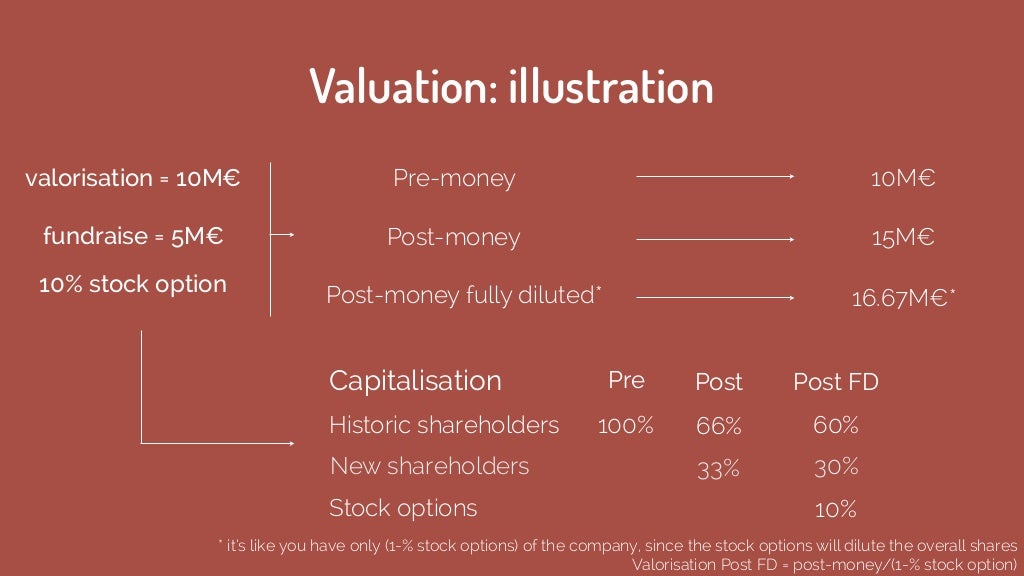 Valuation: illustration

valorisation = 10M€

fundraise = 5M€

10% stock option

Pre-money → 10M€

Post-money → 15M€

Post-money fully diluted* → 16.67M€*

| Capitalisation | Pre | Post | Post FD |
|---|---|---|---|
| Historic shareholders | 100% | 66% | 60% |
| New shareholders | | 33% | 30% |
| Stock options | | | 10% |

* it's like you have only (1-% stock options) of the company, since the stock options will dilute the overall shares
Valorisation Post FD = post-money/(1-% stock option)